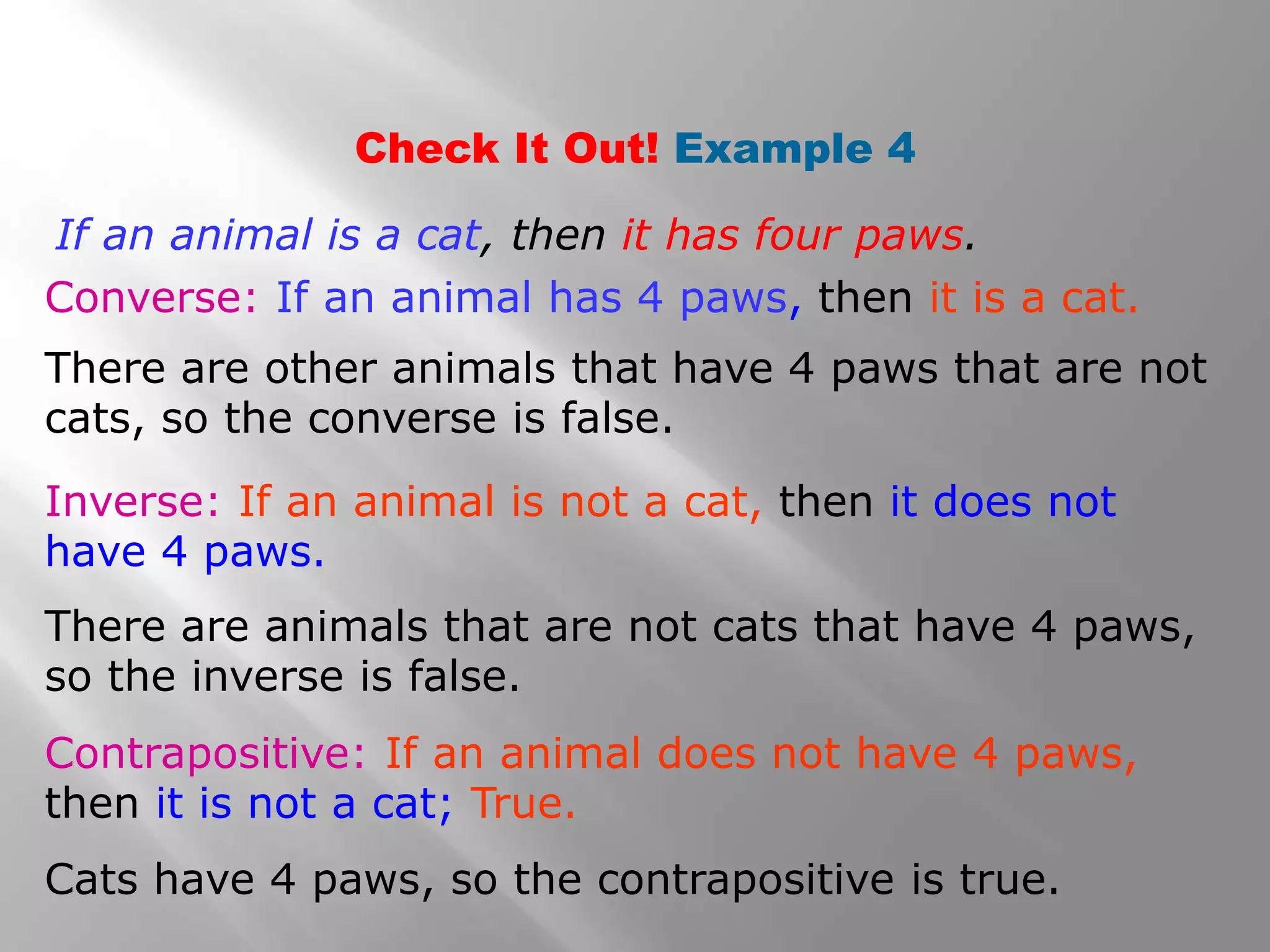 Check It Out! Example 4

If an animal is a cat, then it has four paws.

Converse: If an animal has 4 paws, then it is a cat.

There are other animals that have 4 paws that are not cats, so the converse is false.

Inverse: If an animal is not a cat, then it does not have 4 paws.

There are animals that are not cats that have 4 paws, so the inverse is false.

Contrapositive: If an animal does not have 4 paws, then it is not a cat; True.

Cats have 4 paws, so the contrapositive is true.